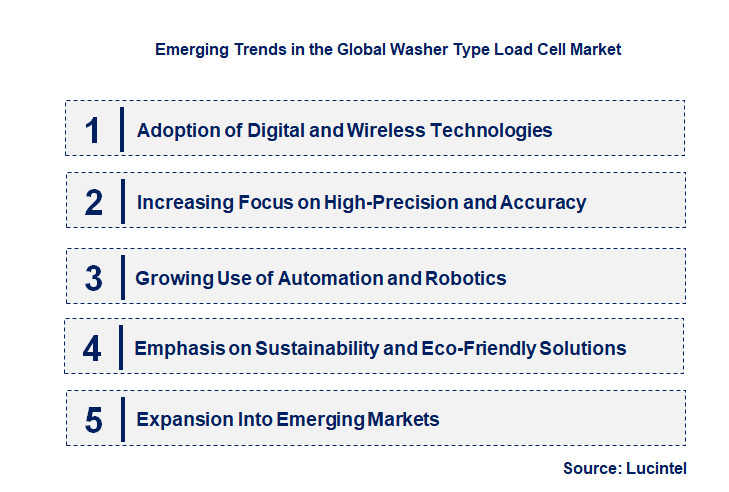 Emerging Trends in the Global Washer Type Load Cell Market

1 Adoption of Digital and Wireless Technologies

2 Increasing Focus on High-Precision and Accuracy

3 Growing Use of Automation and Robotics

4 Emphasis on Sustainability and Eco-Friendly Solutions

5 Expansion Into Emerging Markets

Source: Lucintel